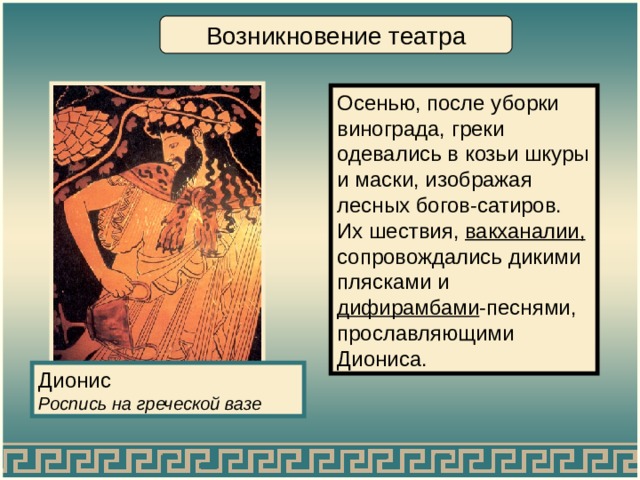 Возникновение театра

Дионис
Роспись на греческой вазе

Осенью, после уборки винограда, греки одевались в козьи шкуры и маски, изображая лесных богов-сатиров. Их шествия, вакханалии, сопровождались дикими плясками и дифирамбами-песнями, прославляющими Диониса.